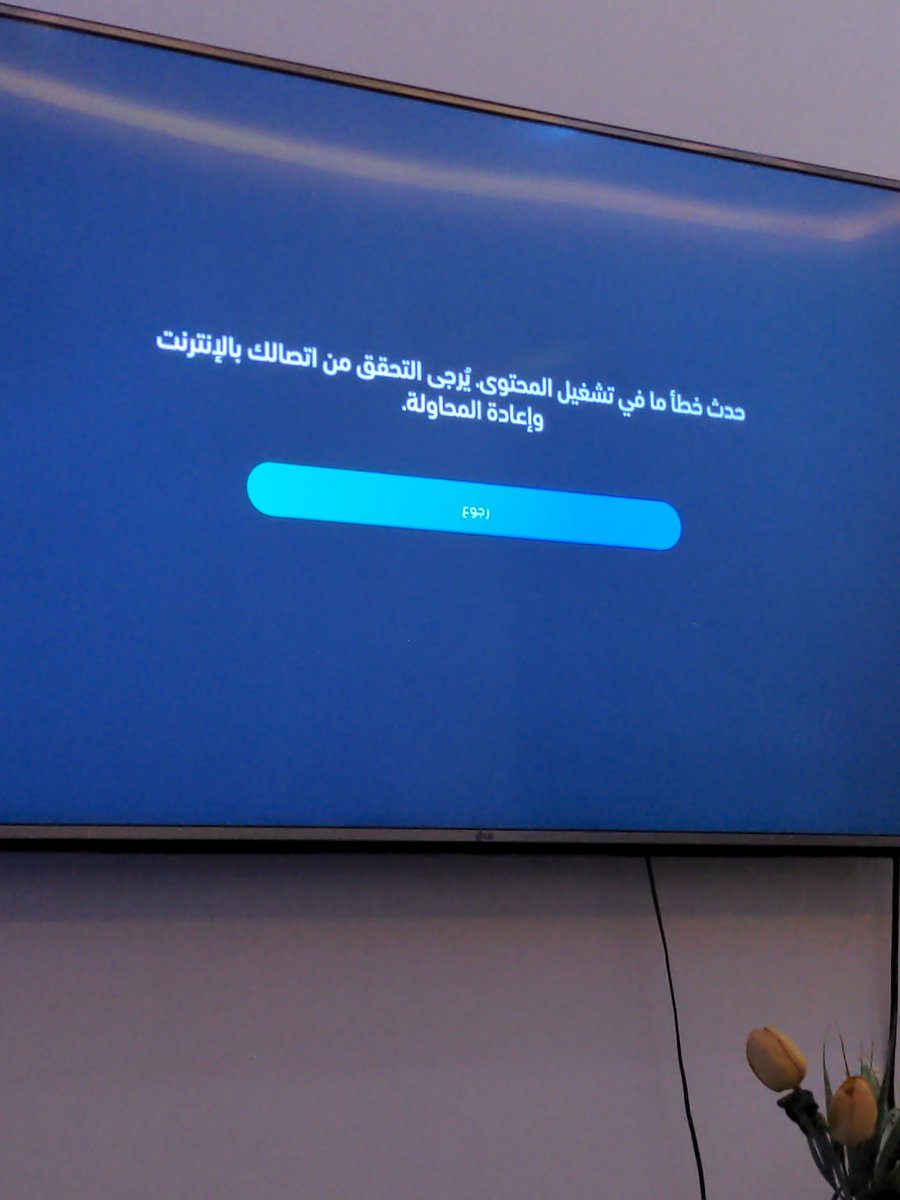 حدث خطأ ما في تشغيل المحتوى. يُرجى التحقق من اتصالك بالإنترنت وإعادة المحاولة.

رجوع

LG